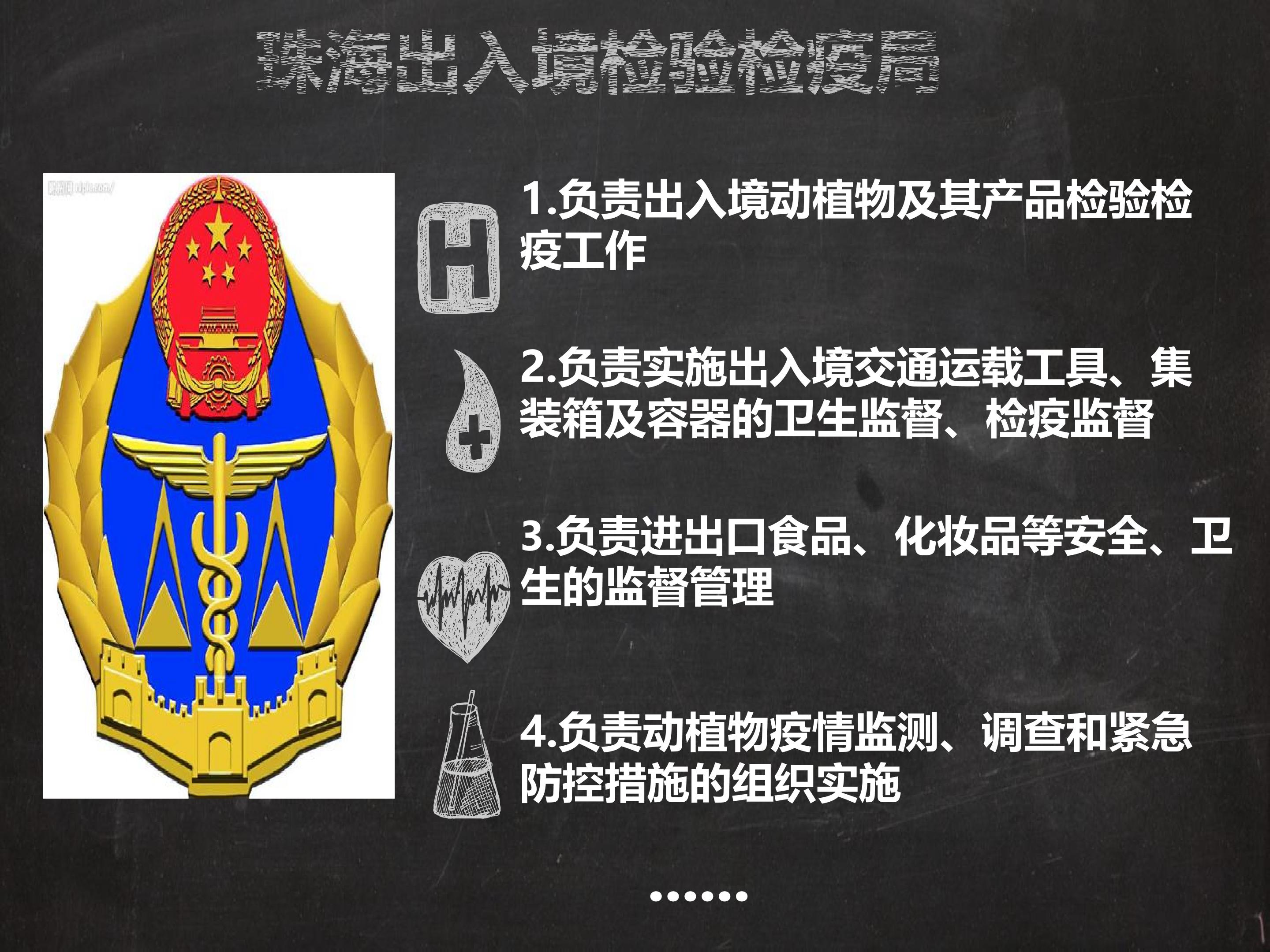 珠海出入境检验检疫局

1.负责出入境动植物及其产品检验检疫工作

2.负责实施出入境交通运载工具、集装箱及容器的卫生监督、检疫监督

3.负责进出口食品、化妆品等安全、卫生的监督管理

4.负责动植物疫情监测、调查和紧急防控措施的组织实施

……